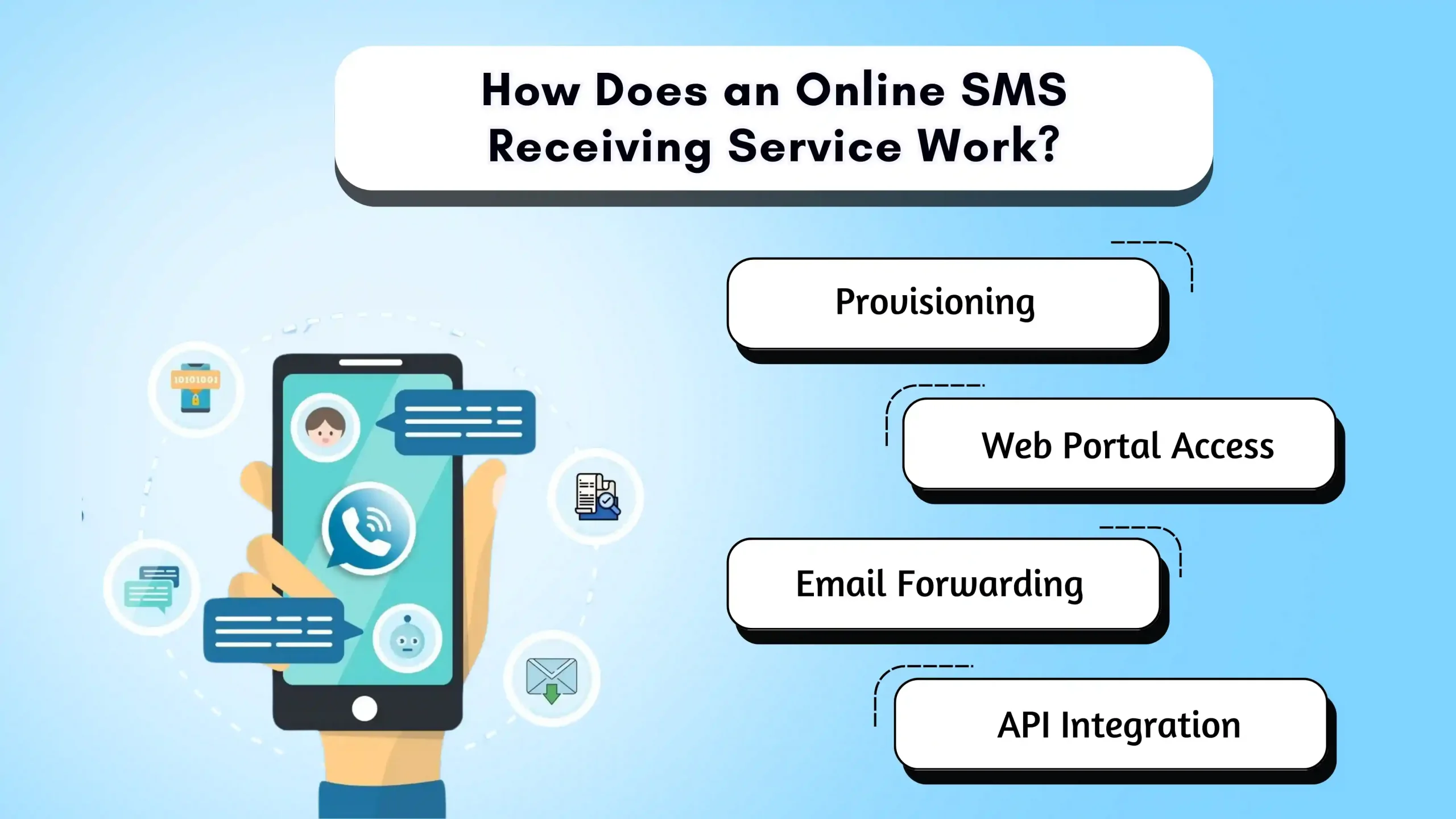 How Does an Online SMS Receiving Service Work?

10101001

Provisioning

Web Portal Access

Email Forwarding

API Integration